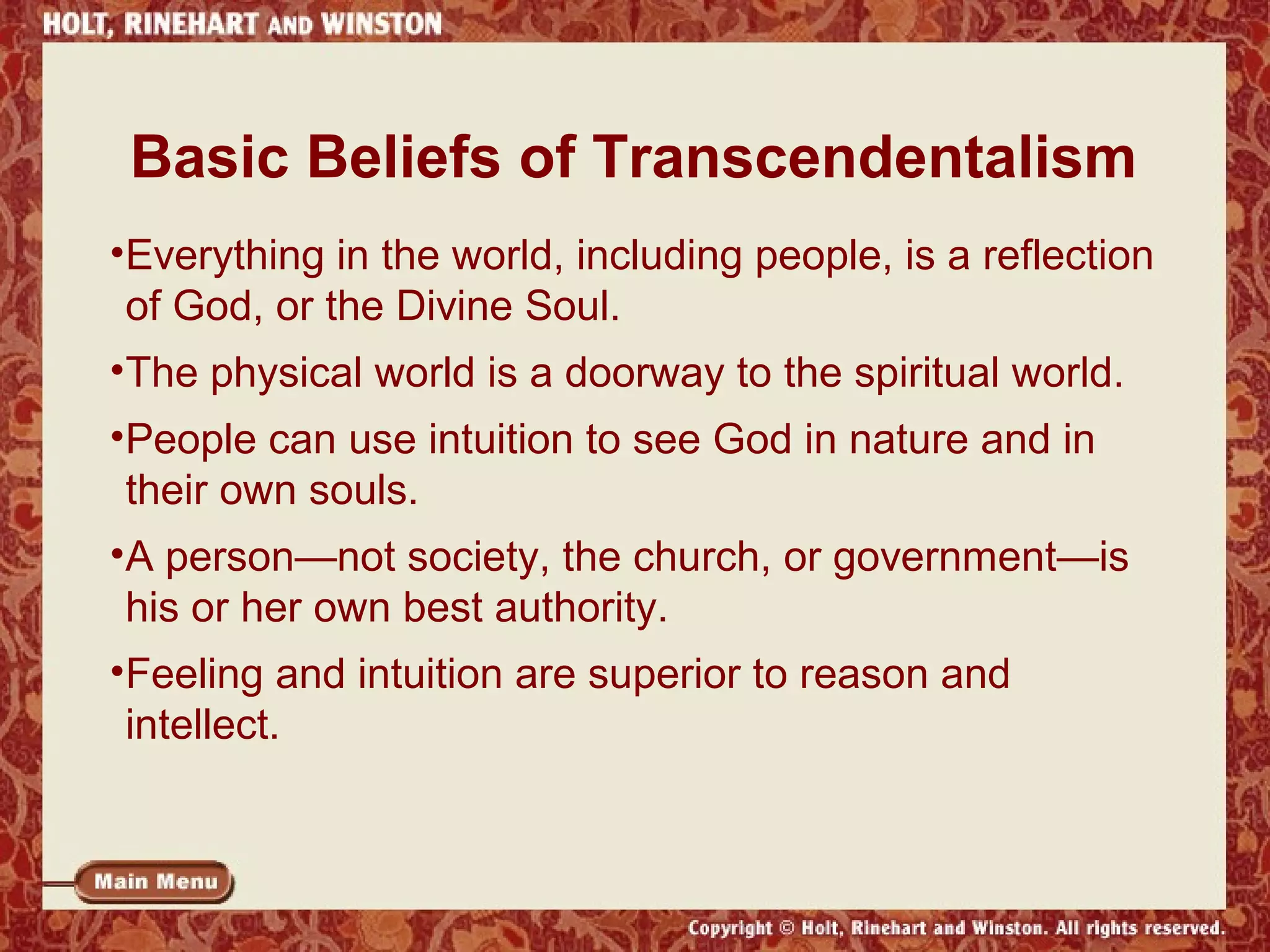 HOLT, RINEHART AND WINSTON

Basic Beliefs of Transcendentalism

•Everything in the world, including people, is a reflection of God, or the Divine Soul.

•The physical world is a doorway to the spiritual world.

•People can use intuition to see God in nature and in their own souls.

•A person—not society, the church, or government—is his or her own best authority.

•Feeling and intuition are superior to reason and intellect.

Main Menu

Copyright © Holt, Rinehart and Winston. All rights reserved.